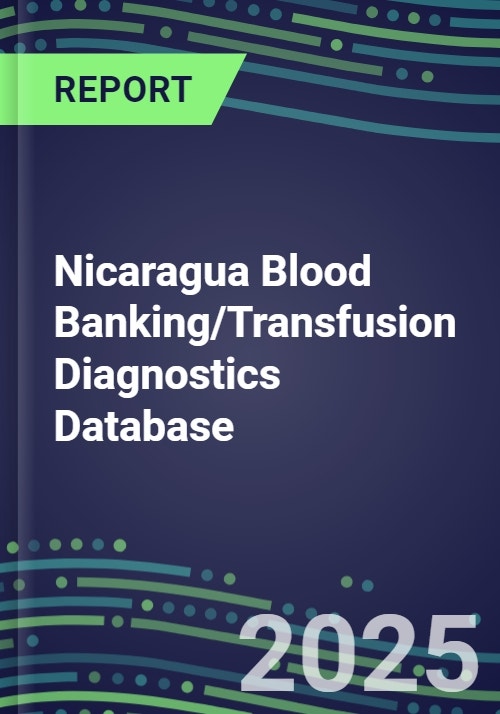 REPORT

Nicaragua Blood Banking/Transfusion Diagnostics Database

2025